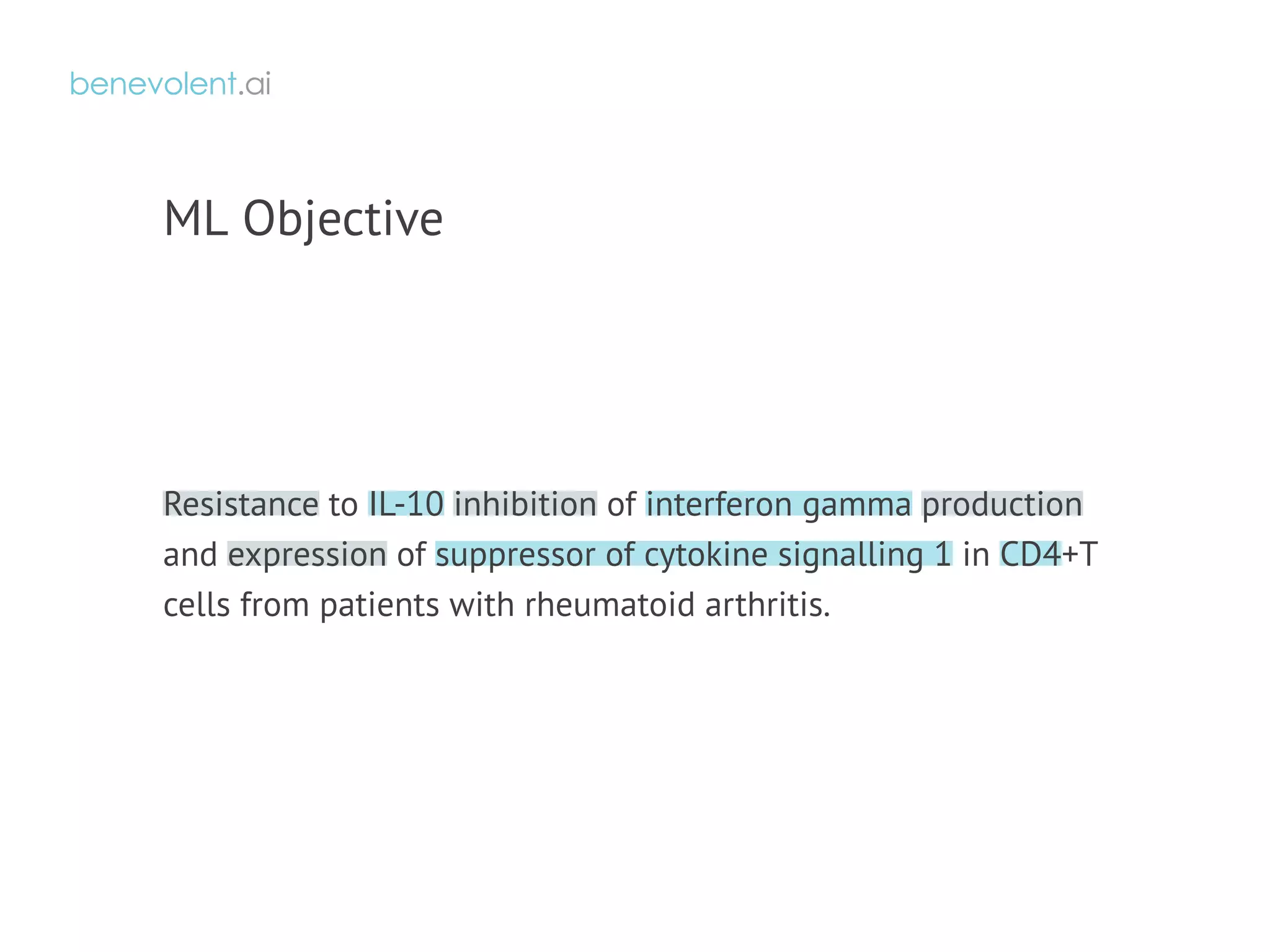 benevolent.ai

ML Objective

Resistance to IL-10 inhibition of interferon gamma production and expression of suppressor of cytokine signalling 1 in CD4+T cells from patients with rheumatoid arthritis.